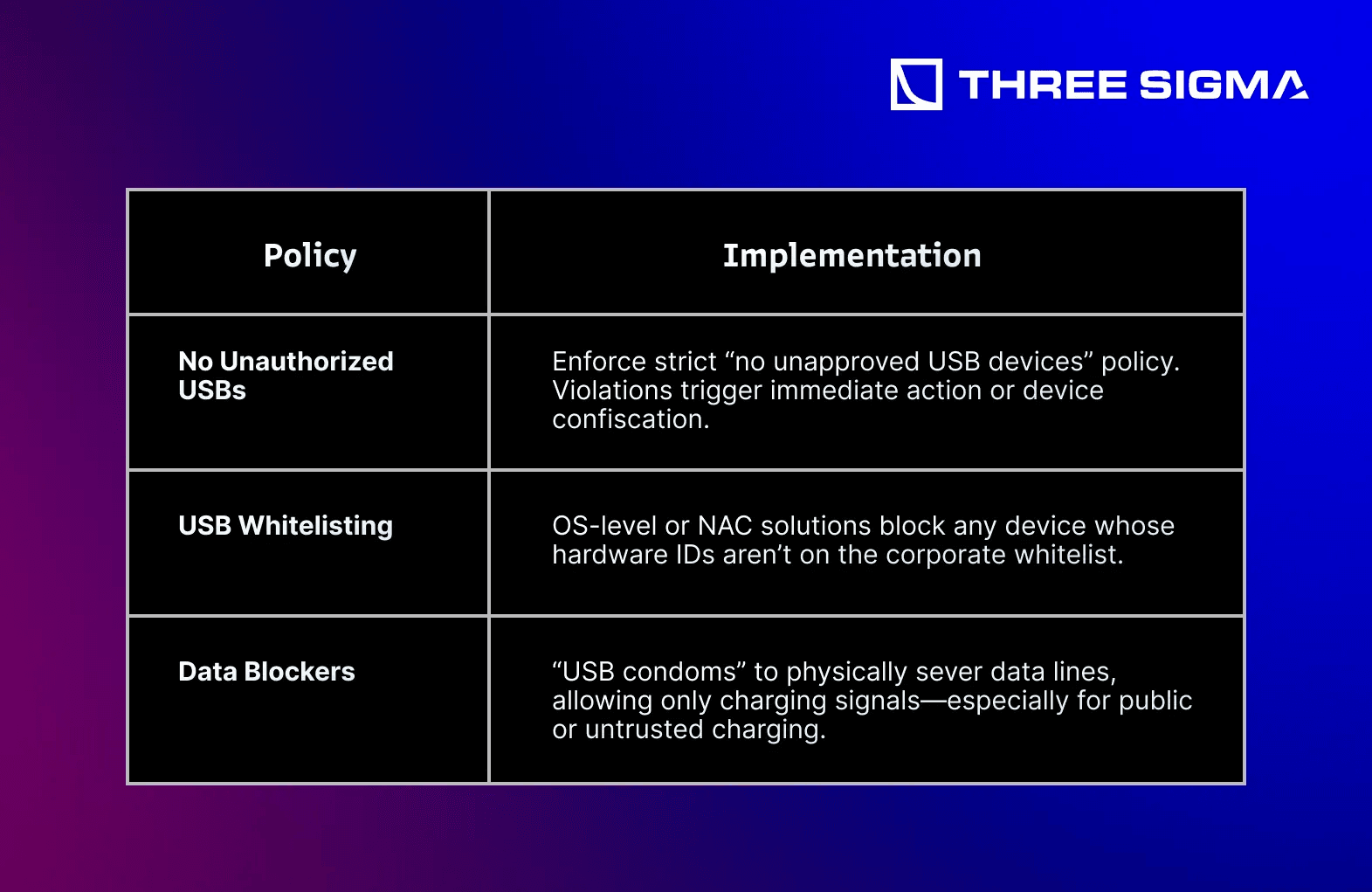 THREE SIGMA

| Policy | Implementation |
|---|---|
| No Unauthorized USBs | Enforce strict “no unapproved USB devices” policy. Violations trigger immediate action or device confiscation. |
| USB Whitelisting | OS-level or NAC solutions block any device whose hardware IDs aren’t on the corporate whitelist. |
| Data Blockers | “USB condoms” to physically sever data lines, allowing only charging signals—especially for public or untrusted charging. |